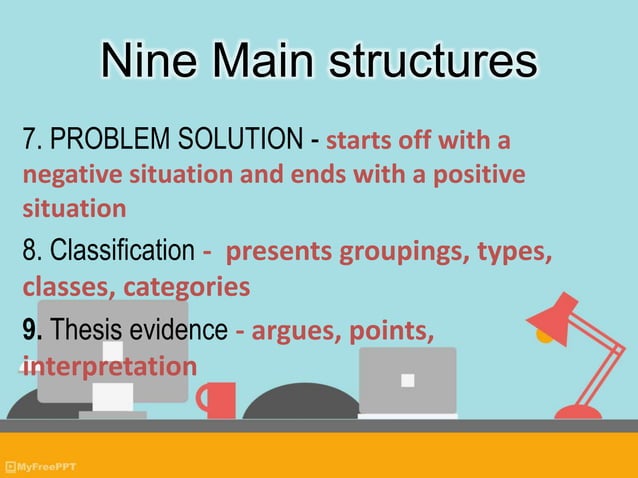 Nine Main structures

7. PROBLEM SOLUTION - starts off with a negative situation and ends with a positive situation

8. Classification - presents groupings, types, classes, categories

9. Thesis evidence - argues, points, interpretation

MyFreePPT